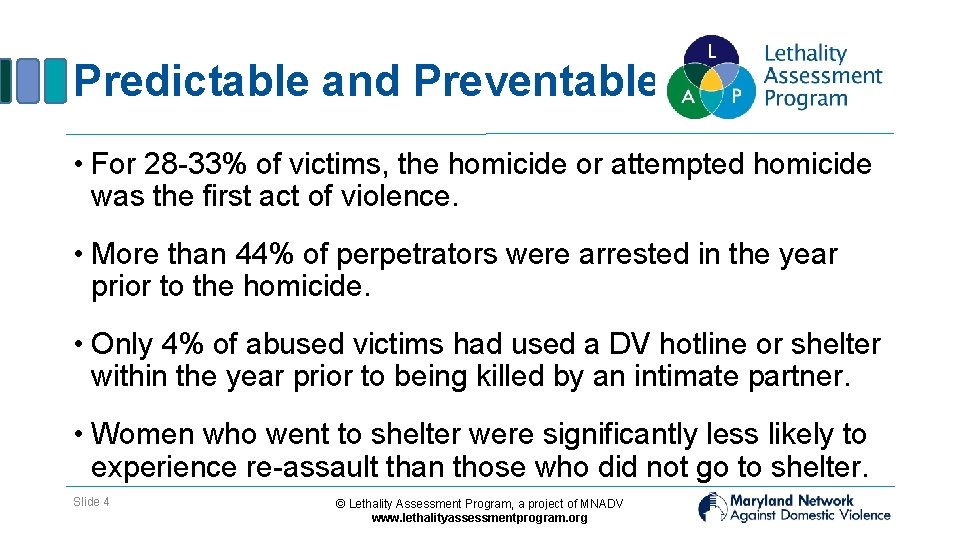 Predictable and Preventable

L A P Lethality Assessment Program

• For 28-33% of victims, the homicide or attempted homicide was the first act of violence.

• More than 44% of perpetrators were arrested in the year prior to the homicide.

• Only 4% of abused victims had used a DV hotline or shelter within the year prior to being killed by an intimate partner.

• Women who went to shelter were significantly less likely to experience re-assault than those who did not go to shelter.

Slide 4

© Lethality Assessment Program, a project of MNADV
www.lethalityassessmentprogram.org

Maryland Network Against Domestic Violence